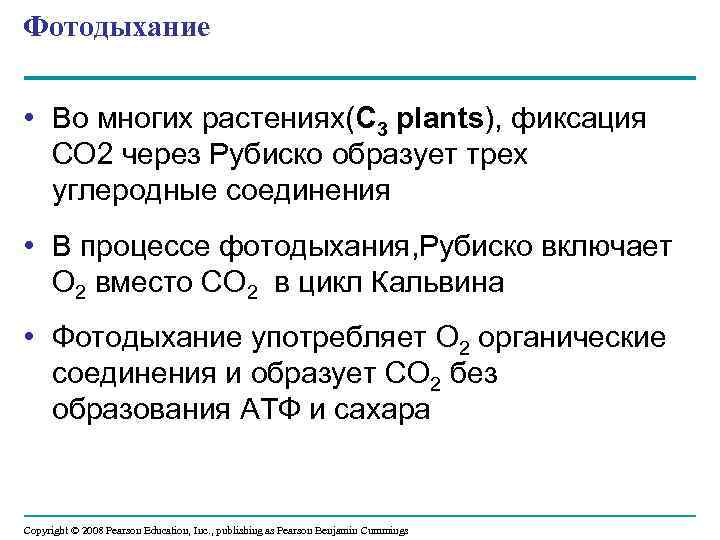 Фотодыхание

• Во многих растениях($C_3$ plants), фиксация CO2 через Рубиско образует трех углеродные соединения

• В процессе фотодыхания,Рубиско включает $O_2$ вместо $CO_2$ в цикл Кальвина

• Фотодыхание употребляет $O_2$ органические соединения и образует $CO_2$ без образования АТФ и сахара

Copyright © 2008 Pearson Education, Inc., publishing as Pearson Benjamin Cummings